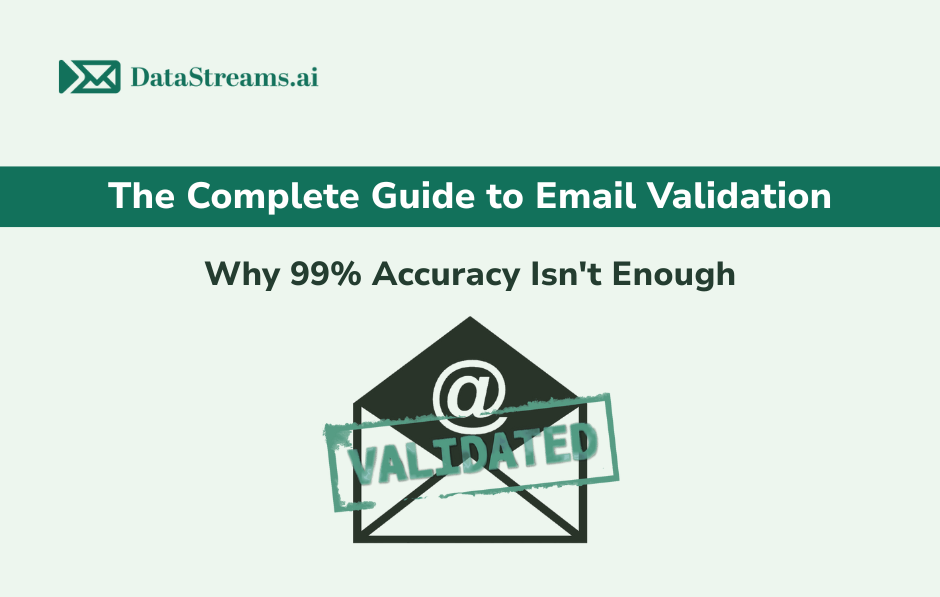 DataStreams.ai

The Complete Guide to Email Validation

Why 99% Accuracy Isn't Enough

@

VALIDATED